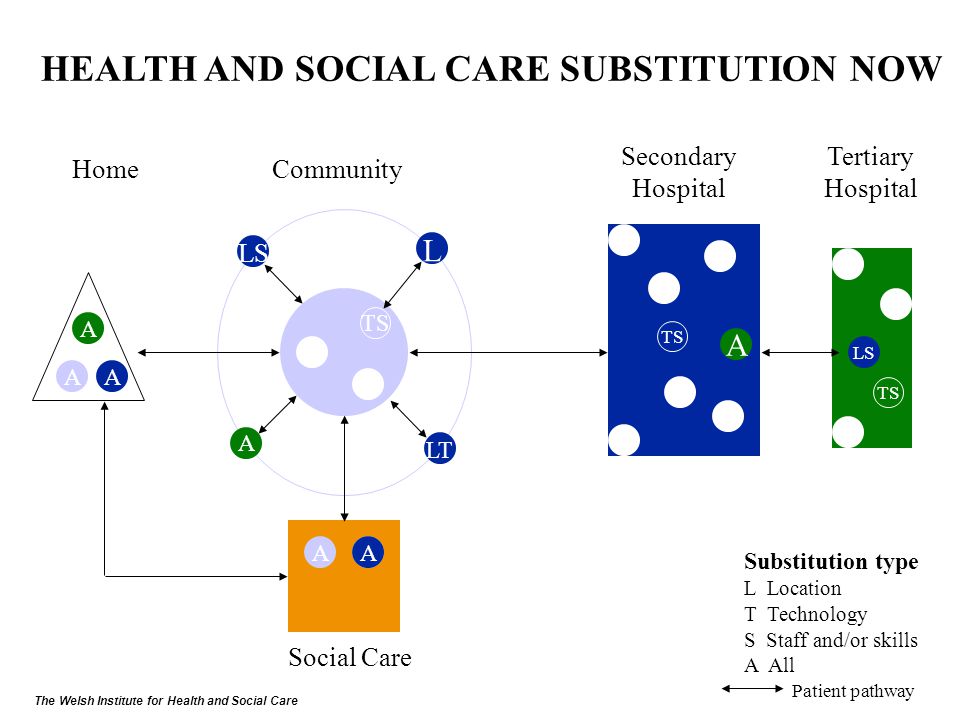 HEALTH AND SOCIAL CARE SUBSTITUTION NOW

Home

Community

Secondary Hospital

Tertiary Hospital

A

A A

LS

L

TS

A

LT

TS

A

LS

TS

A A

Social Care

Substitution type
L Location
T Technology
S Staff and/or skills
A All
Patient pathway

The Welsh Institute for Health and Social Care